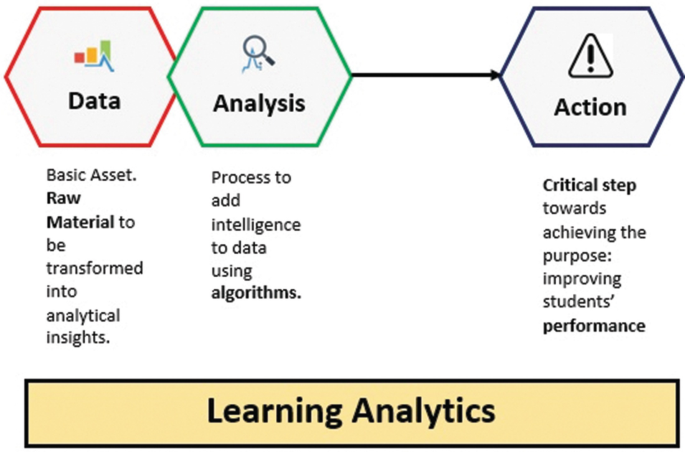 Data

Analysis

Action

Basic Asset. Raw Material to be transformed into analytical insights.

Process to add intelligence to data using algorithms.

Critical step towards achieving the purpose: improving students' performance

Learning Analytics